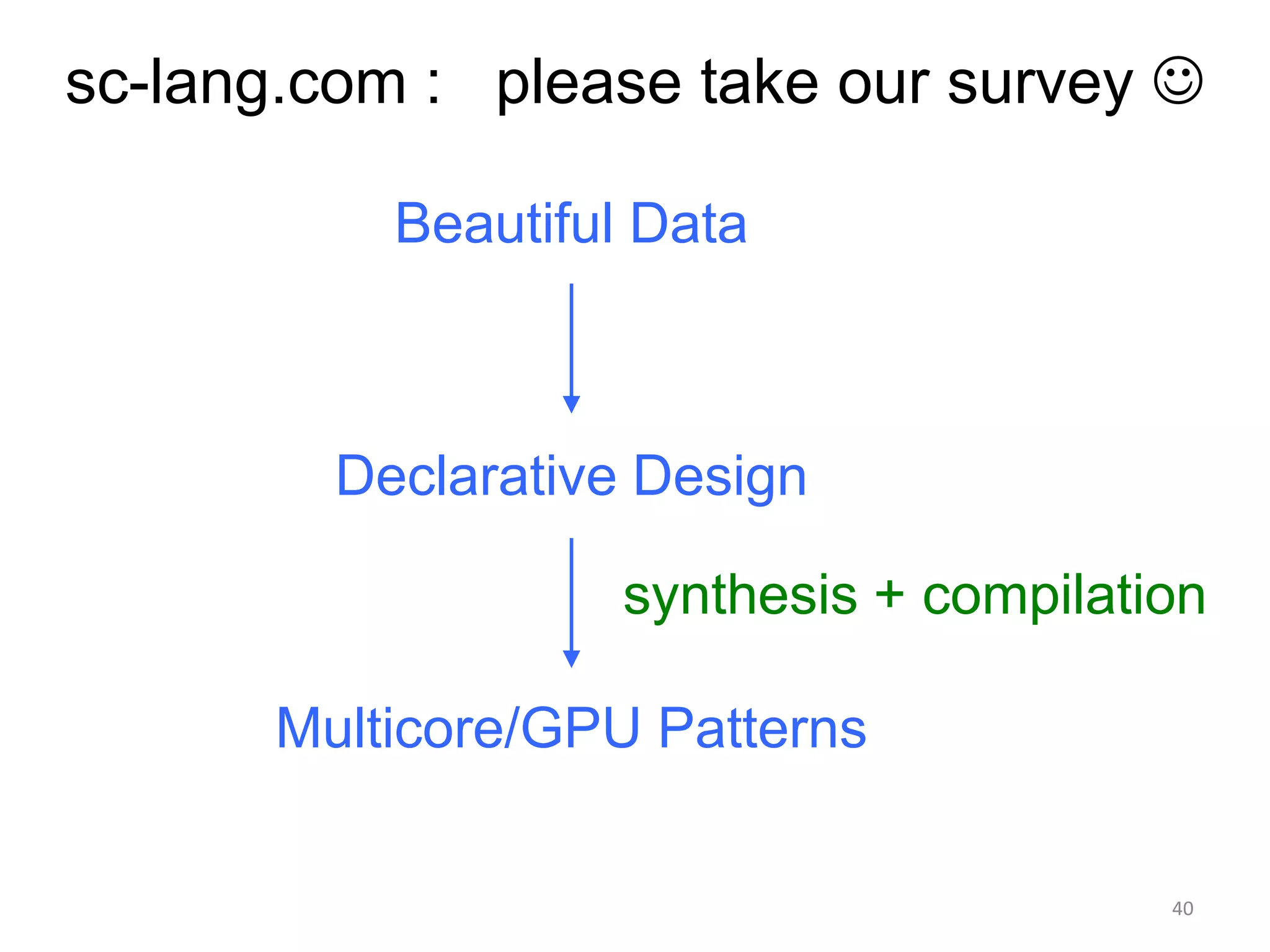 sc-lang.com : please take our survey ☺

Beautiful Data

Declarative Design

synthesis + compilation

Multicore/GPU Patterns

40